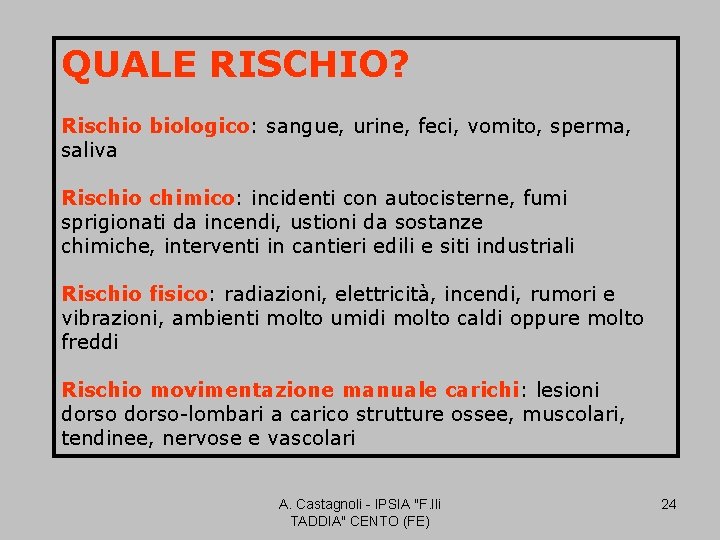 QUALE RISCHIO?

Rischio biologico: sangue, urine, feci, vomito, sperma, saliva

Rischio chimico: incidenti con autocisterne, fumi sprigionati da incendi, ustioni da sostanze chimiche, interventi in cantieri edili e siti industriali

Rischio fisico: radiazioni, elettricità, incendi, rumori e vibrazioni, ambienti molto umidi molto caldi oppure molto freddi

Rischio movimentazione manuale carichi: lesioni dorso dorso-lombari a carico strutture ossee, muscolari, tendinee, nervose e vascolari

A. Castagnoli - IPSIA "F.lli TADDIA" CENTO (FE)

24